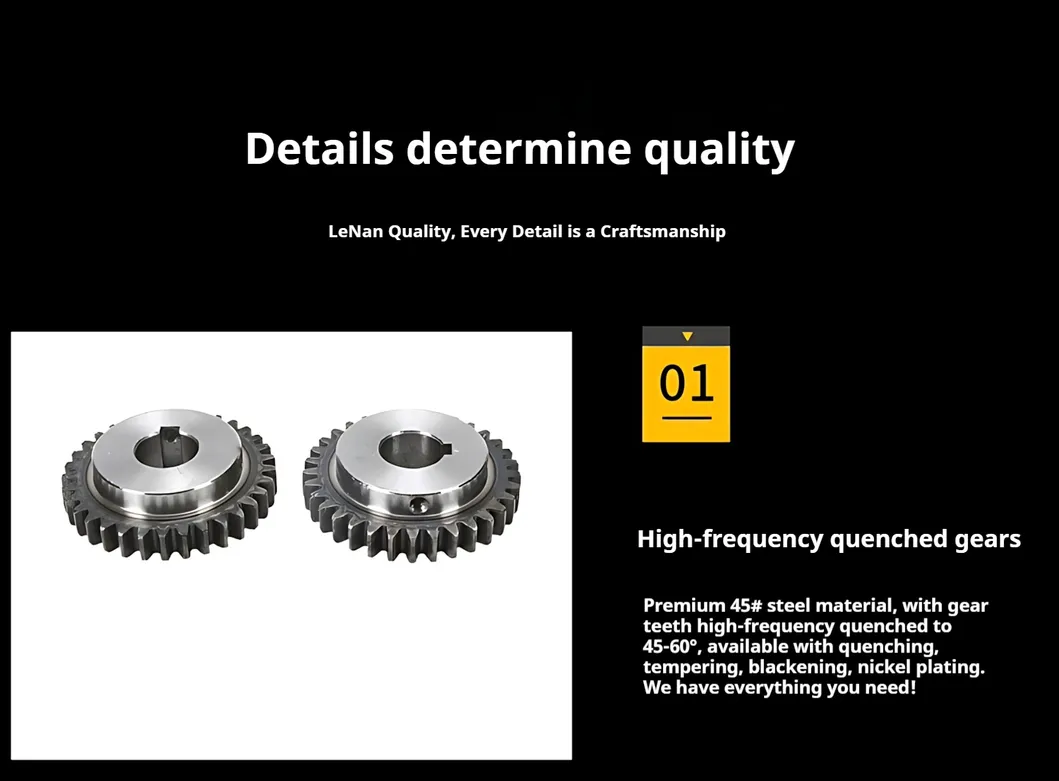 Details determine quality

LeNan Quality, Every Detail is a Craftsmanship

01

High-frequency quenched gears

Premium 45# steel material, with gear teeth high-frequency quenched to 45-60°, available with quenching, tempering, blackening, nickel plating. We have everything you need!